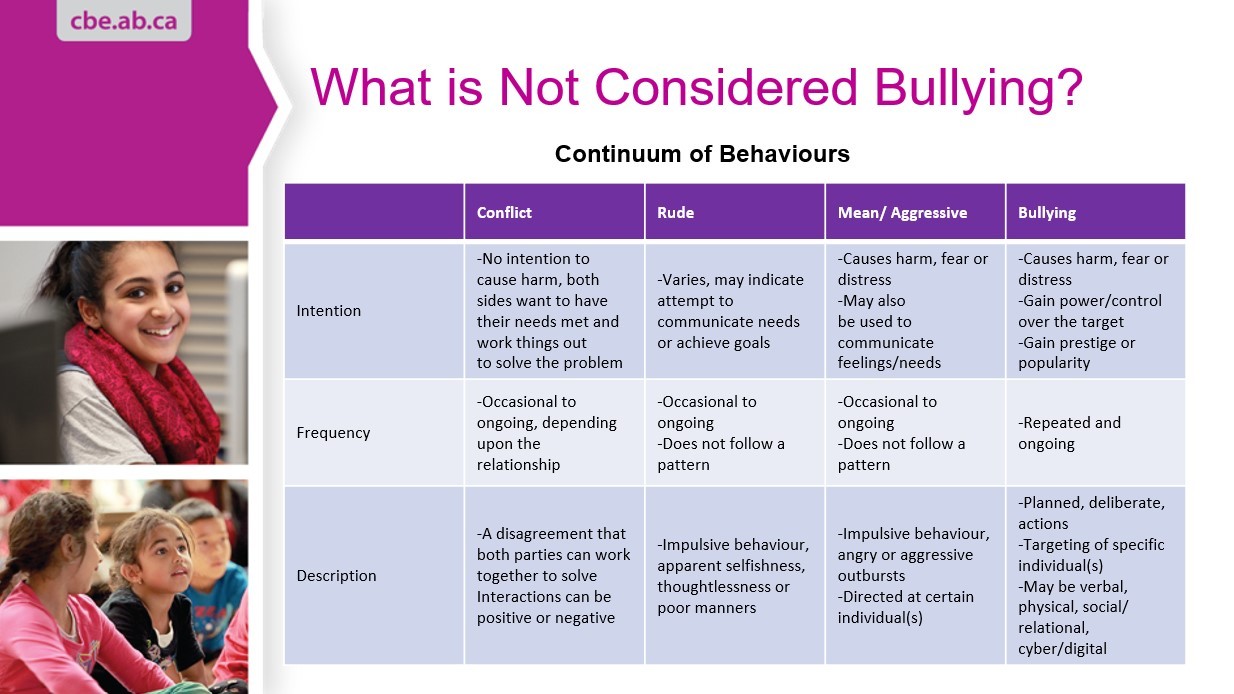 cbe.ab.ca

What is Not Considered Bullying?

Continuum of Behaviours

| | Conflict | Rude | Mean/ Aggressive | Bullying |
|---|---|---|---|---|
| Intention | -No intention to cause harm, both sides want to have their needs met and work things out to solve the problem | -Varies, may indicate attempt to communicate needs or achieve goals | -Causes harm, fear or distress -May also be used to communicate feelings/needs | -Causes harm, fear or distress -Gain power/control over the target -Gain prestige or popularity |
| Frequency | -Occasional to ongoing, depending upon the relationship | -Occasional to ongoing -Does not follow a pattern | -Occasional to ongoing -Does not follow a pattern | -Repeated and ongoing |
| Description | -A disagreement that both parties can work together to solve Interactions can be positive or negative | -Impulsive behaviour, apparent selfishness, thoughtlessness or poor manners | -Impulsive behaviour, angry or aggressive outbursts -Directed at certain individual(s) | -Planned, deliberate, actions -Targeting of specific individual(s) -May be verbal, physical, social/ relational, cyber/digital |